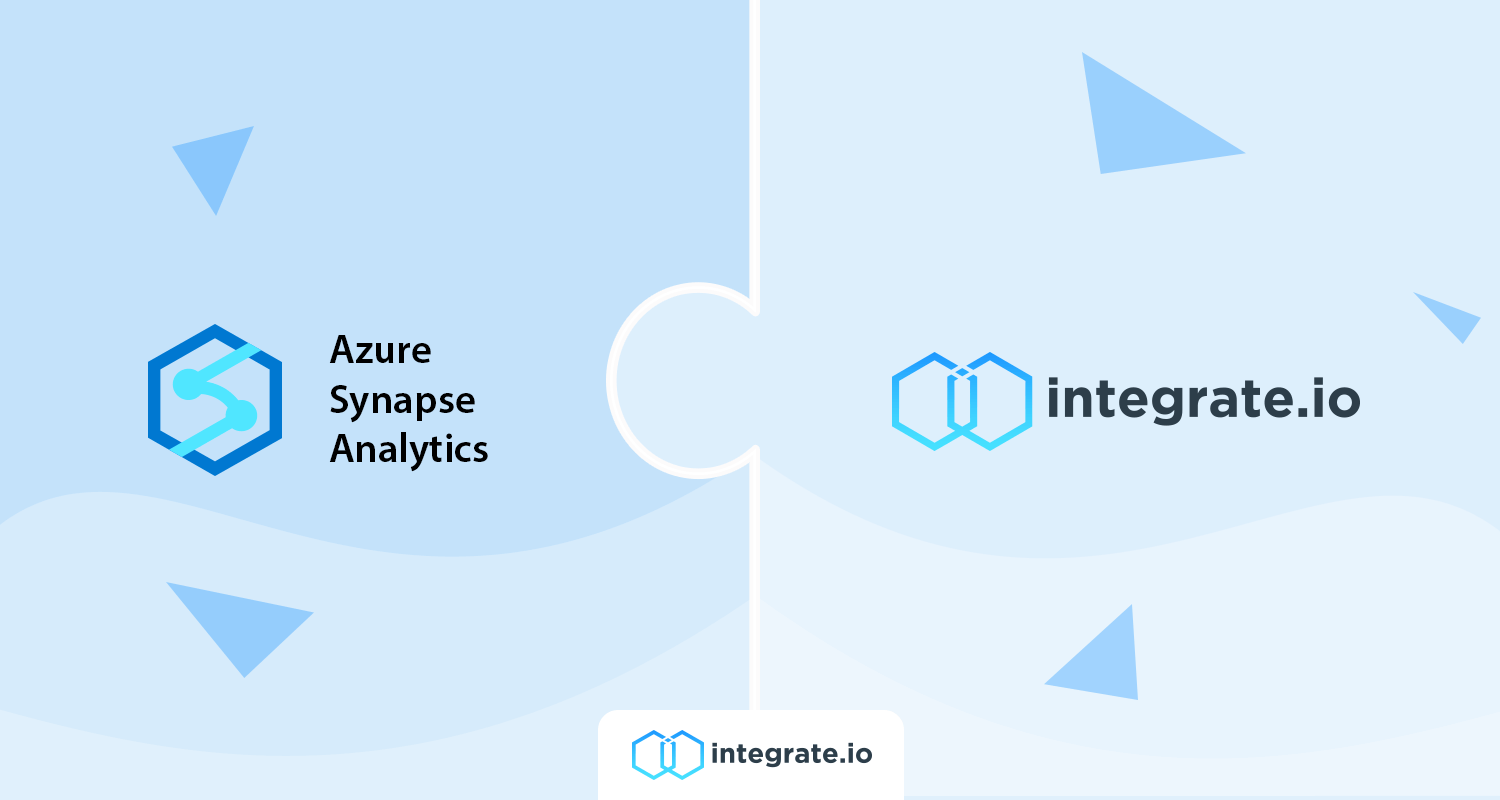 Azure Synapse Analytics

integrate.io

integrate.io